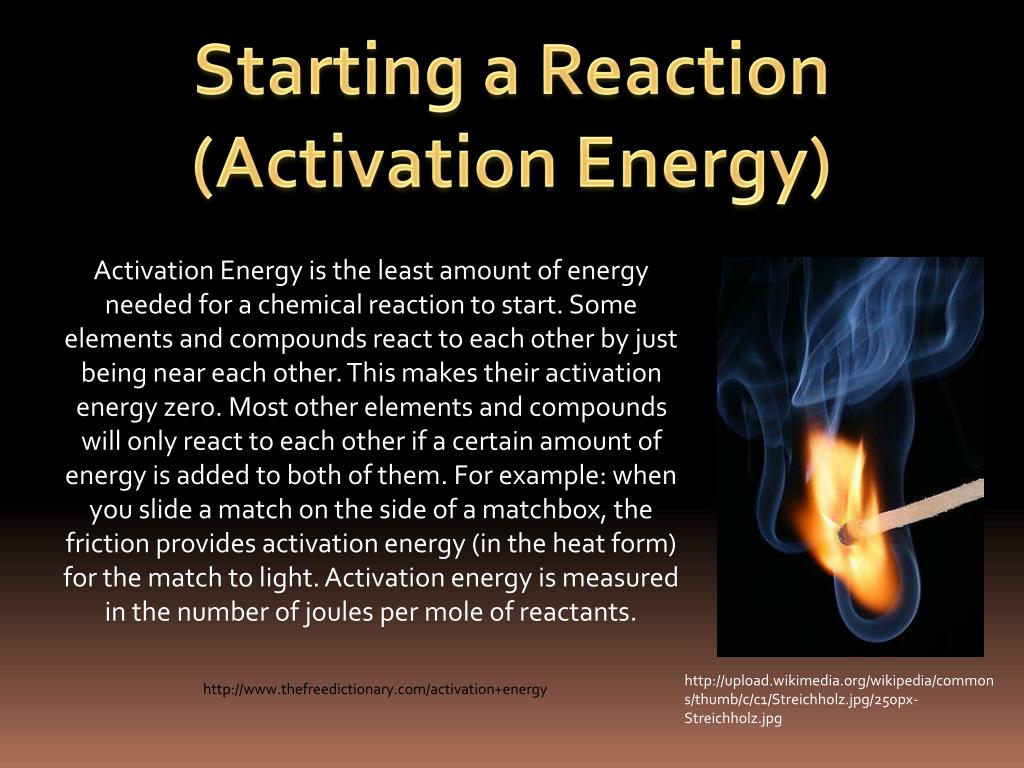 Starting a Reaction (Activation Energy)

Activation Energy is the least amount of energy needed for a chemical reaction to start. Some elements and compounds react to each other by just being near each other. This makes their activation energy zero. Most other elements and compounds will only react to each other if a certain amount of energy is added to both of them. For example: when you slide a match on the side of a matchbox, the friction provides activation energy (in the heat form) for the match to light. Activation energy is measured in the number of joules per mole of reactants.

http://www.thefreedictionary.com/activation+energy

http://upload.wikimedia.org/wikipedia/commons/thumb/c/c1/Streichholz.jpg/250px-Streichholz.jpg